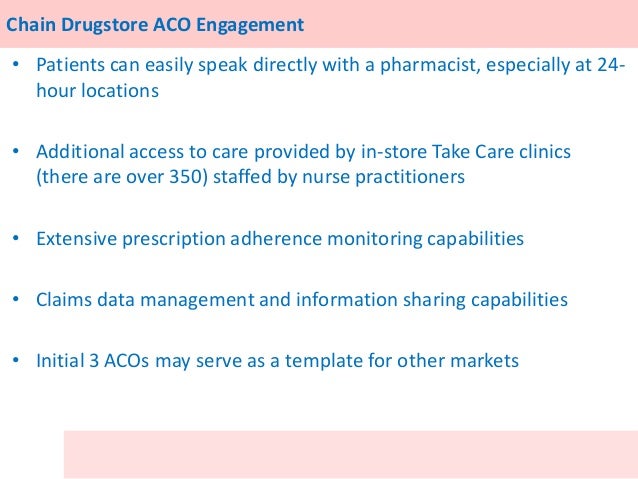 Chain Drugstore ACO Engagement

• Patients can easily speak directly with a pharmacist, especially at 24-hour locations

• Additional access to care provided by in-store Take Care clinics (there are over 350) staffed by nurse practitioners

• Extensive prescription adherence monitoring capabilities

• Claims data management and information sharing capabilities

• Initial 3 ACOs may serve as a template for other markets